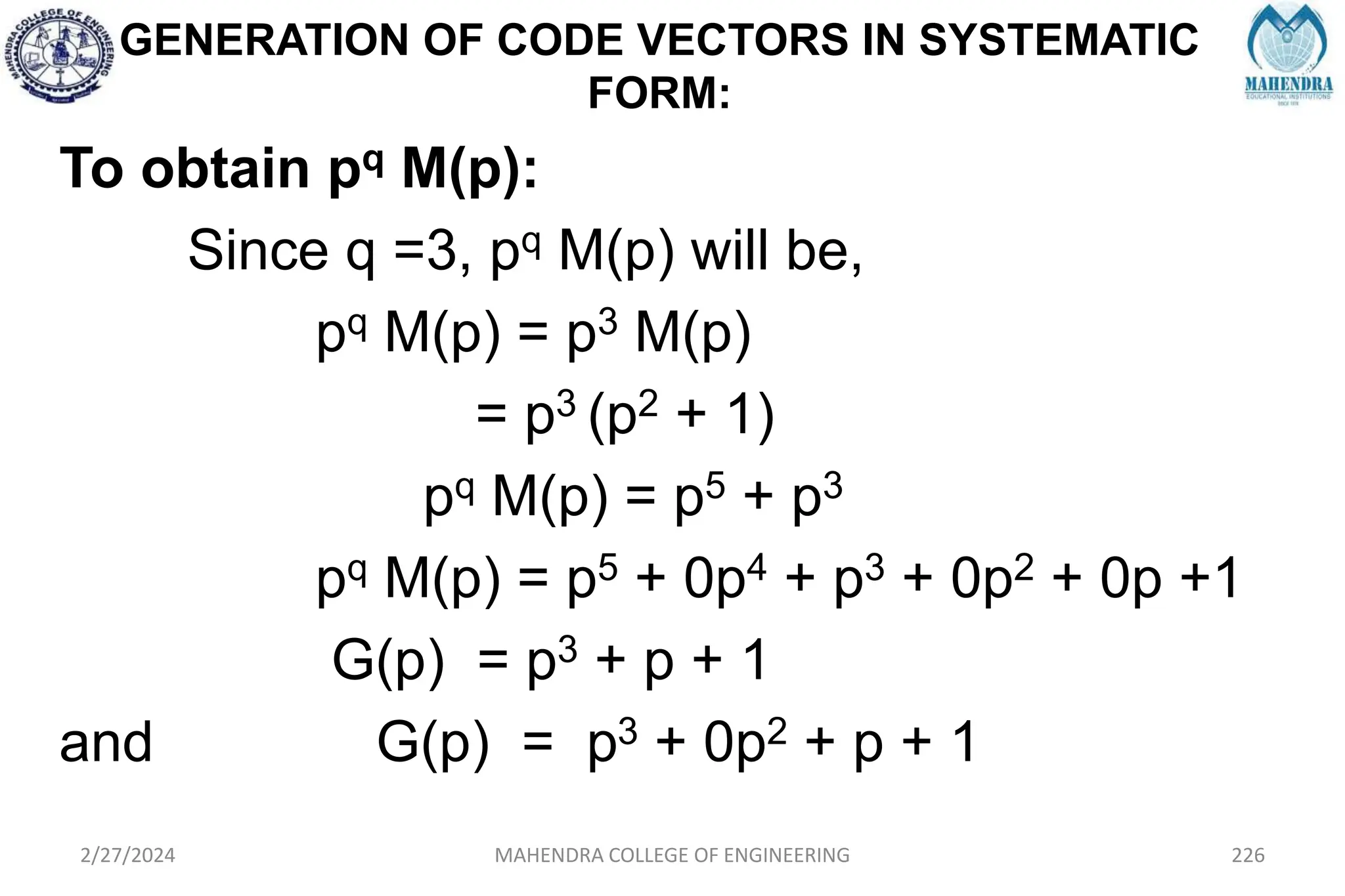 MAHENDRA COLLEGE OF ENGINEERING

GENERATION OF CODE VECTORS IN SYSTEMATIC FORM:

MAHENDRA
EDUCATIONAL INSTITUTIONS

To obtain $p^q$ M(p):

Since q =3, $p^q$ M(p) will be,

$p^q M(p) = p^3 M(p)$

$= p^3 (p^2 + 1)$

$p^q M(p) = p^5 + p^3$

$p^q M(p) = p^5 + 0p^4 + p^3 + 0p^2 + 0p + 1$

$G(p) = p^3 + p + 1$

and $G(p) = p^3 + 0p^2 + p + 1$

2/27/2024 MAHENDRA COLLEGE OF ENGINEERING 226